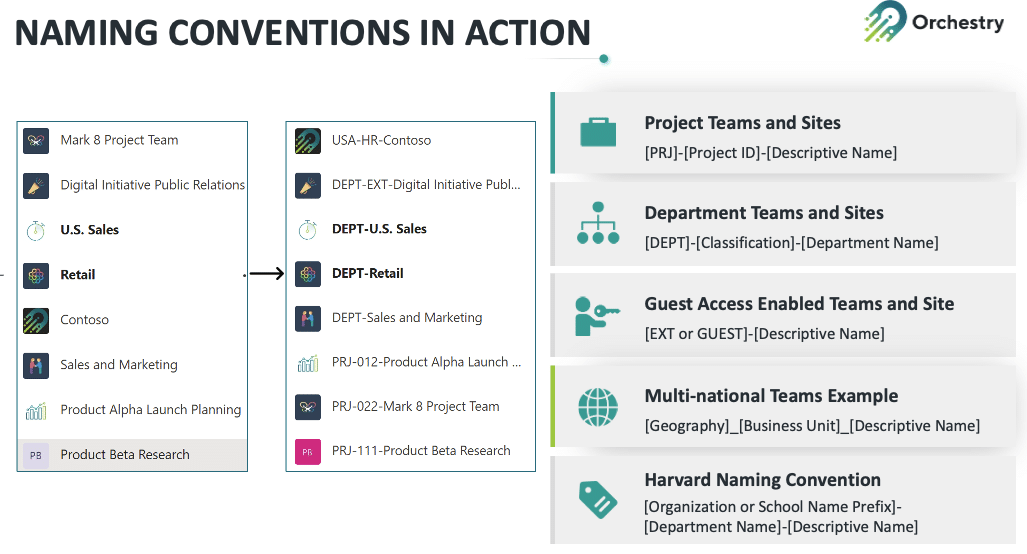 NAMING CONVENTIONS IN ACTION

Orchestry

Mark 8 Project Team
Digital Initiative Public Relations
U.S. Sales
Retail
Contoso
Sales and Marketing
Product Alpha Launch Planning
PB Product Beta Research

USA-HR-Contoso
DEPT-EXT-Digital Initiative Publ...
DEPT-U.S. Sales
DEPT-Retail
DEPT-Sales and Marketing
PRJ-012-Product Alpha Launch ...
PRJ-022-Mark 8 Project Team
PB PRJ-111-Product Beta Research

Project Teams and Sites
[PRJ]-[Project ID]-[Descriptive Name]

Department Teams and Sites
[DEPT]-[Classification]-[Department Name]

Guest Access Enabled Teams and Site
[EXT or GUEST]-[Descriptive Name]

Multi-national Teams Example
[Geography]_[Business Unit]_[Descriptive Name]

Harvard Naming Convention
[Organization or School Name Prefix]-[Department Name]-[Descriptive Name]